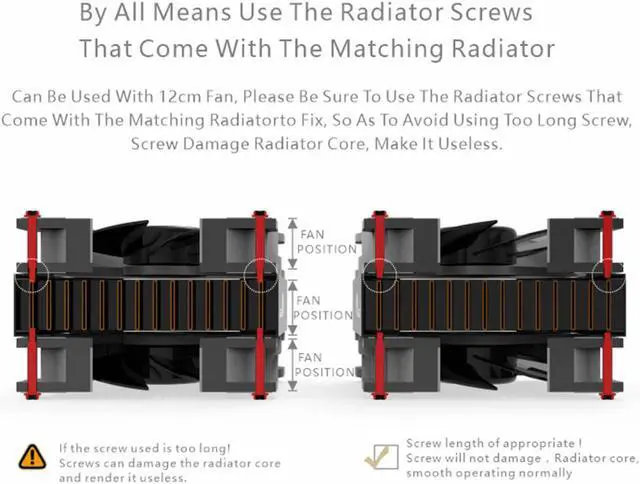 By All Means Use The Radiator Screws That Come With The Matching Radiator

Can Be Used With 12cm Fan, Please Be Sure To Use The Radiator Screws That Come With The Matching Radiatorto Fix, So As To Avoid Using Too Long Screw, Screw Damage Radiator Core, Make It Useless.

FAN POSITION

FAN POSITION

FAN POSITION

If the screw used is too long!
Screws can damage the radiator core and render it useless.

Screw length of appropriate !
Screw will not damage , Radiator core, smooth operating normally